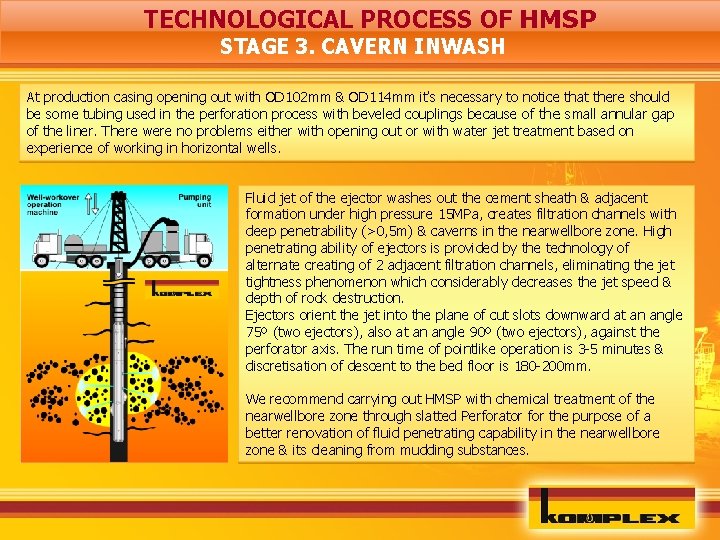 TECHNOLOGICAL PROCESS OF HMSP
STAGE 3. CAVERN INWASH

At production casing opening out with OD102mm & OD114mm it's necessary to notice that there should be some tubing used in the perforation process with beveled couplings because of the small annular gap of the liner. There were no problems either with opening out or with water jet treatment based on experience of working in horizontal wells.

Well-workover operation machine
Pumping unit
KOMPLEX

Fluid jet of the ejector washes out the cement sheath & adjacent formation under high pressure 15MPa, creates filtration channels with deep penetrability (>0,5m) & caverns in the nearwellbore zone. High penetrating ability of ejectors is provided by the technology of alternate creating of 2 adjacent filtration channels, eliminating the jet tightness phenomenon which considerably decreases the jet speed & depth of rock destruction.
Ejectors orient the jet into the plane of cut slots downward at an angle 75º (two ejectors), also at an angle 90º (two ejectors), against the perforator axis. The run time of pointlike operation is 3-5 minutes & discretisation of descent to the bed floor is 180-200mm.

We recommend carrying out HMSP with chemical treatment of the nearwellbore zone through slatted Perforator for the purpose of a better renovation of fluid penetrating capability in the nearwellbore zone & its cleaning from mudding substances.

KOMPLEX